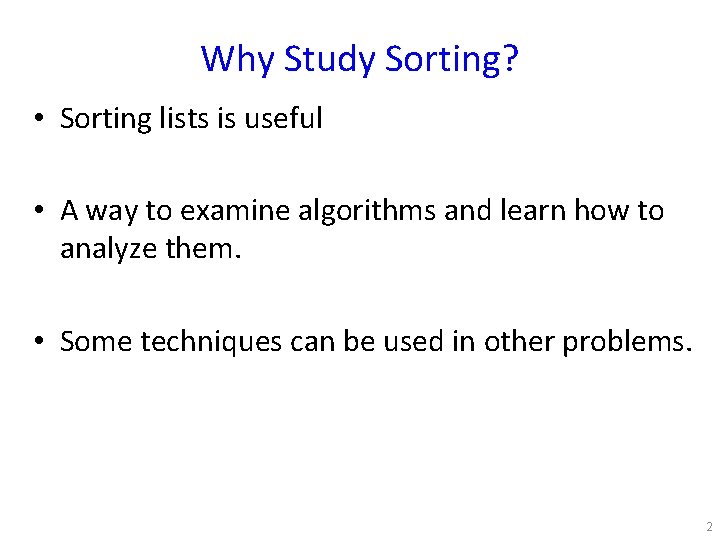 Why Study Sorting?

• Sorting lists is useful

• A way to examine algorithms and learn how to analyze them.

• Some techniques can be used in other problems.

2